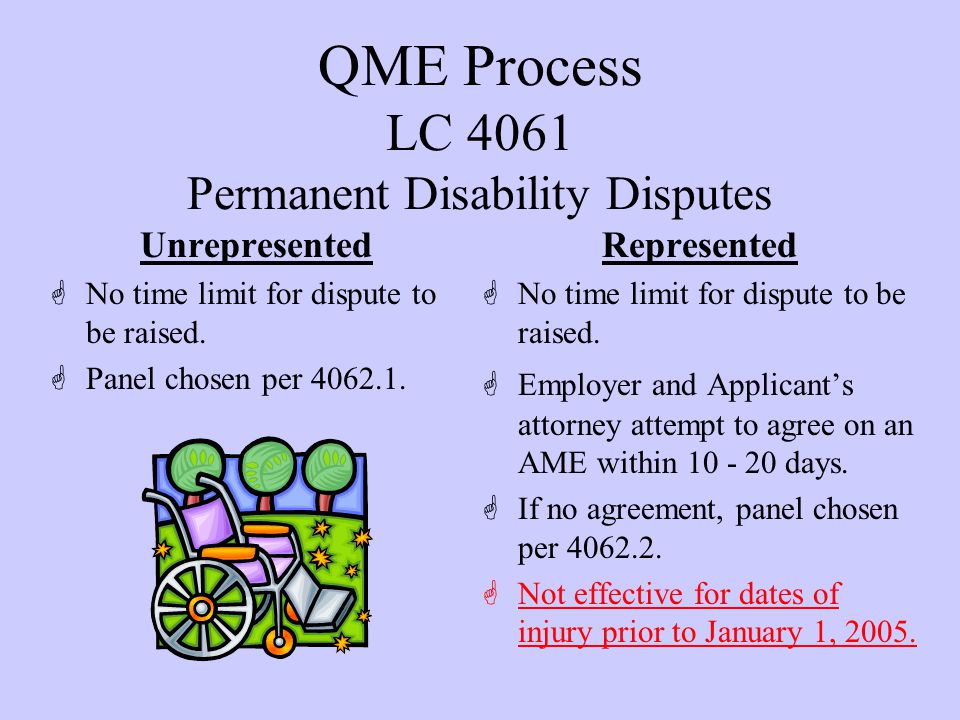 QME Process
LC 4061
Permanent Disability Disputes

Unrepresented

No time limit for dispute to be raised.

Panel chosen per 4062.1.

Represented

No time limit for dispute to be raised.

Employer and Applicant's attorney attempt to agree on an AME within 10 - 20 days.

If no agreement, panel chosen per 4062.2.

Not effective for dates of injury prior to January 1, 2005.